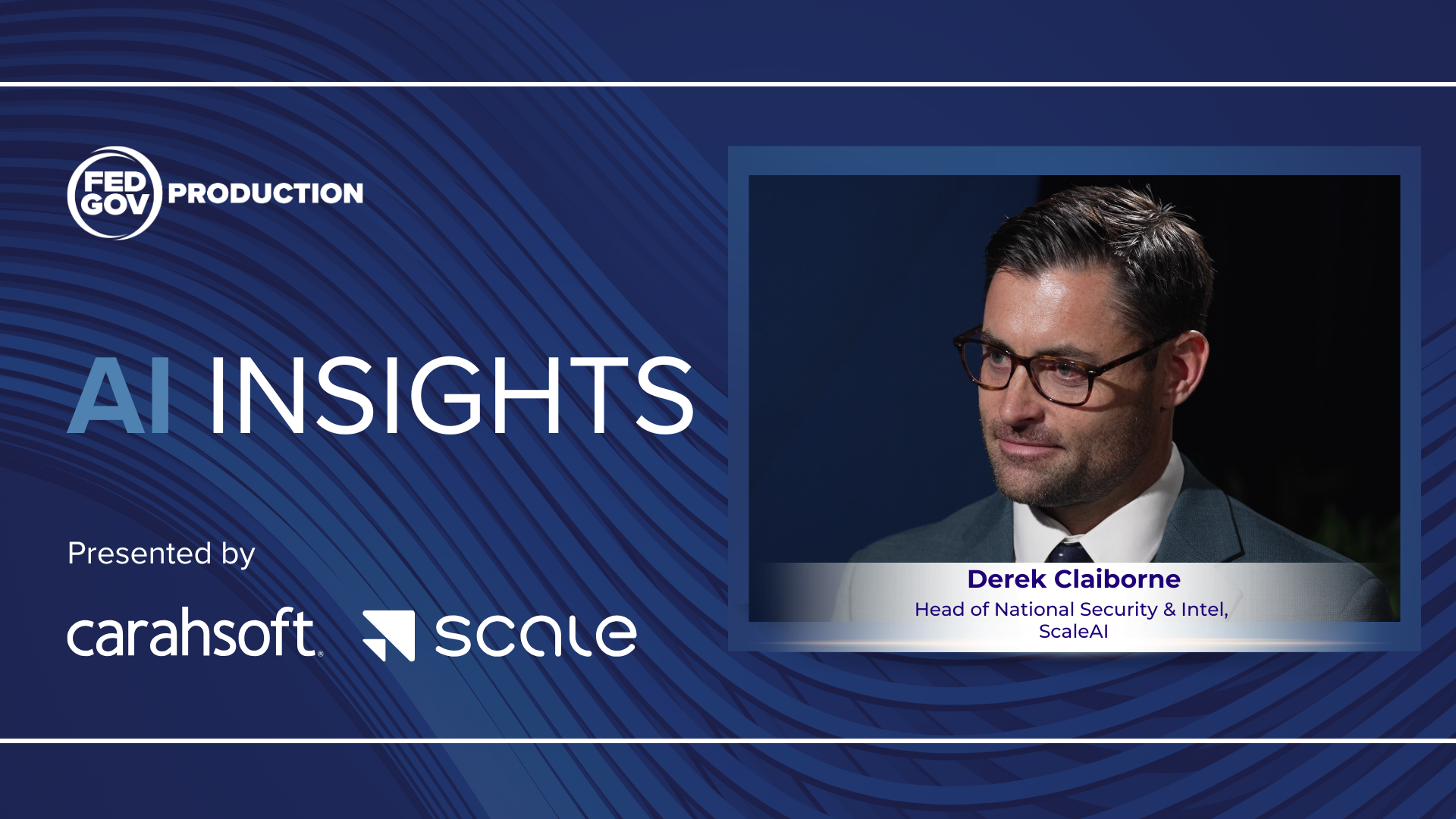 FED GOV PRODUCTION

AI INSIGHTS

Presented by

carahsoft. scale

Derek Claiborne
Head of National Security & Intel, ScaleAI